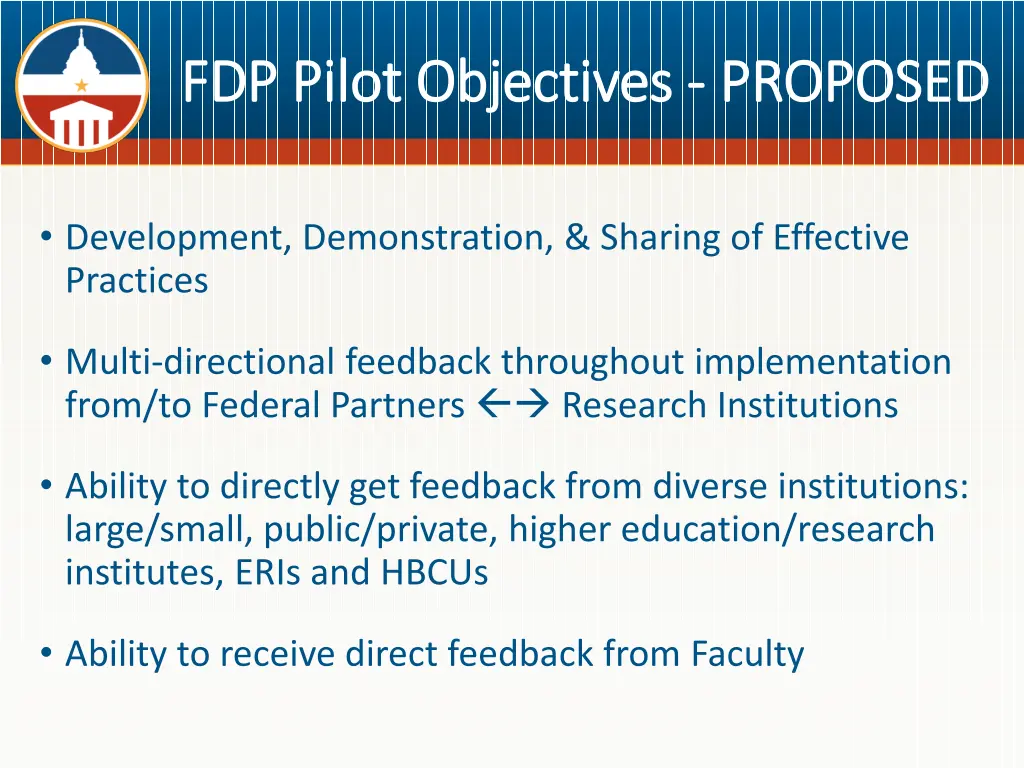 FDP Pilot Objectives - PROPOSED

• Development, Demonstration, & Sharing of Effective Practices

• Multi-directional feedback throughout implementation from/to Federal Partners ←→ Research Institutions

• Ability to directly get feedback from diverse institutions: large/small, public/private, higher education/research institutes, ERIs and HBCUs

• Ability to receive direct feedback from Faculty